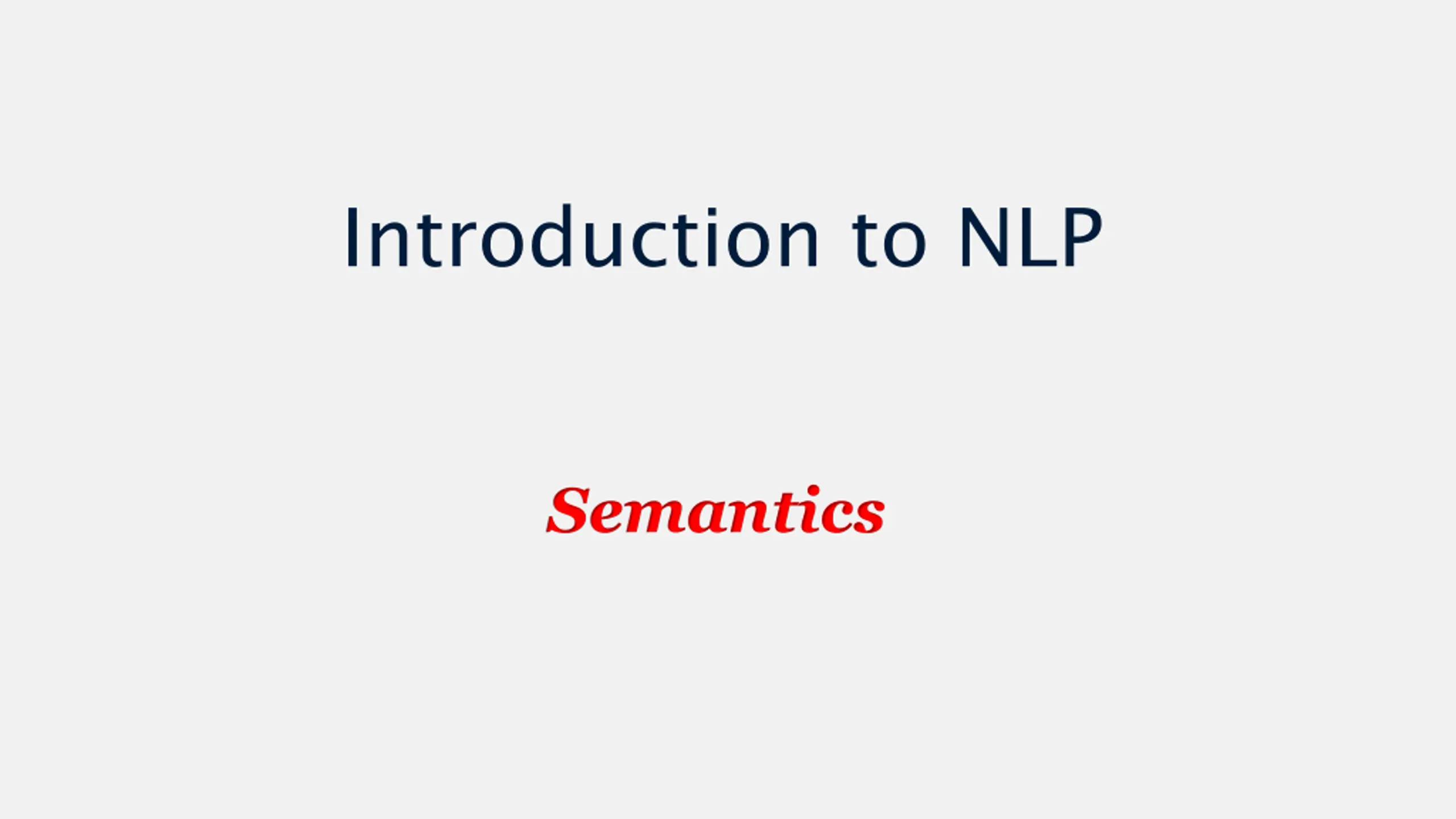 Introduction to NLP

Semantics